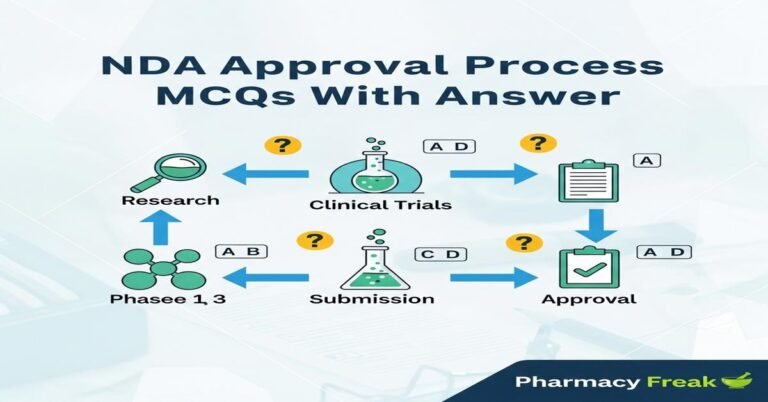 NDA Approval Process MCQs With Answer

?

A D

?

A

Research

Clinical Trials

A B

?

C D

?

A D

Phasee 1, 3

Submission

Approval

Pharmacy Freak